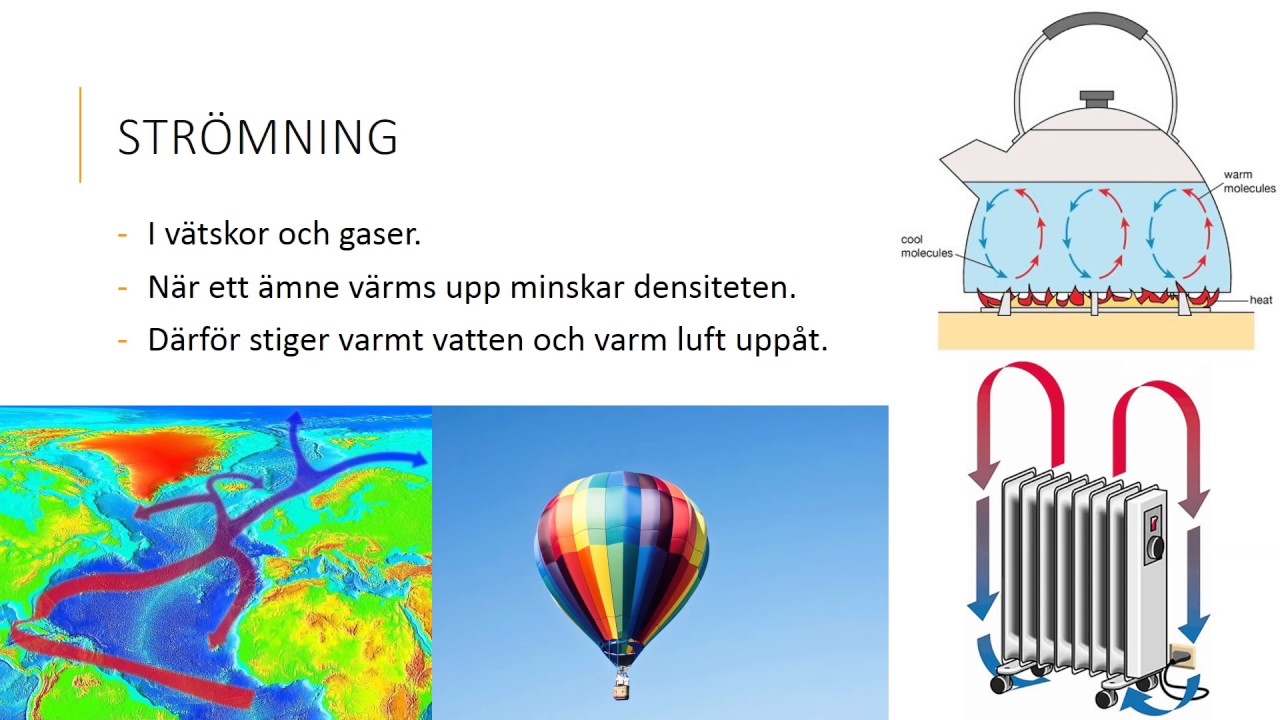 STRÖMNING

- I vätskor och gaser.
- När ett ämne värms upp minskar densiteten.
- Därför stiger varmt vatten och varm luft uppåt.

warm molecules

cool molecules

heat